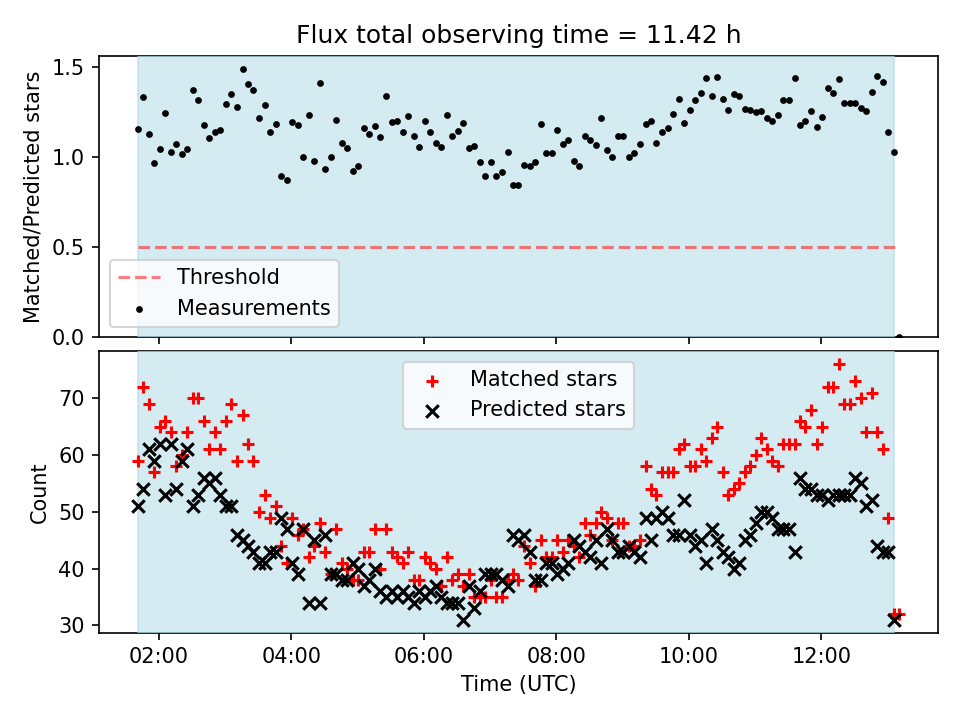 Flux total observing time = 11.42 h

Matched/Predicted stars

1.5
1.0
0.5
0.0

Threshold
Measurements

Count

70
60
50
40
30

Matched stars
Predicted stars

02:00
04:00
06:00
08:00
10:00
12:00

Time (UTC)